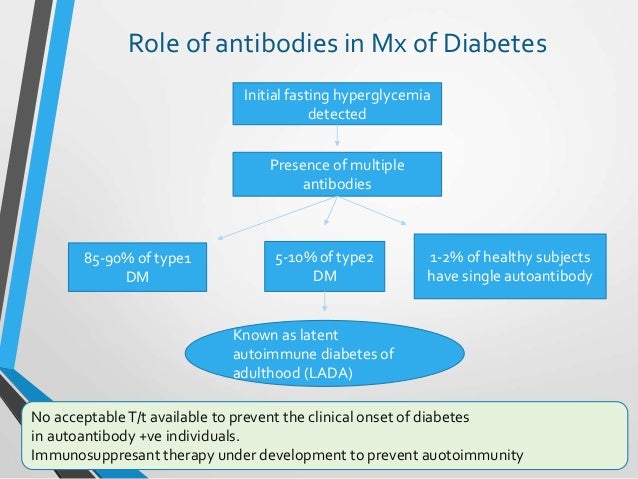 Role of antibodies in Mx of Diabetes

Initial fasting hyperglycemia detected

Presence of multiple antibodies

85-90% of type1 DM

5-10% of type2 DM

1-2% of healthy subjects have single autoantibody

Known as latent autoimmune diabetes of adulthood (LADA)

No acceptable T/t available to prevent the clinical onset of diabetes in autoantibody +ve individuals.
Immunosuppresant therapy under development to prevent auotoimmunity